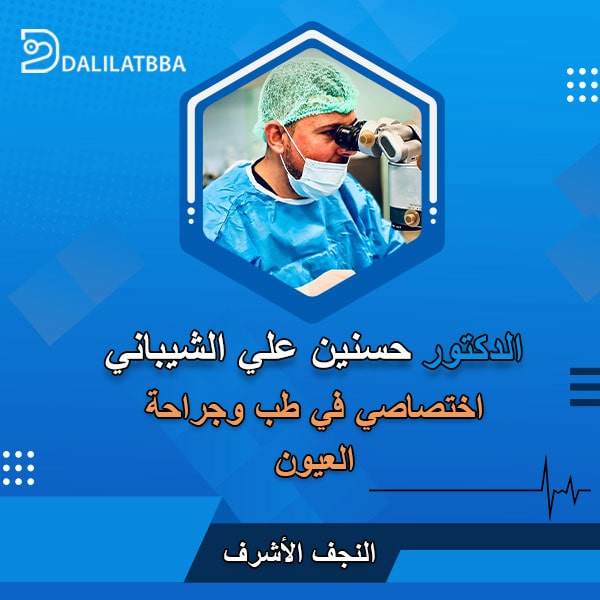 DALILATBBA

الدكتور حسنين علي الشيباني
اختصاصي في طب وجراحة العيون

النجف الأشرف